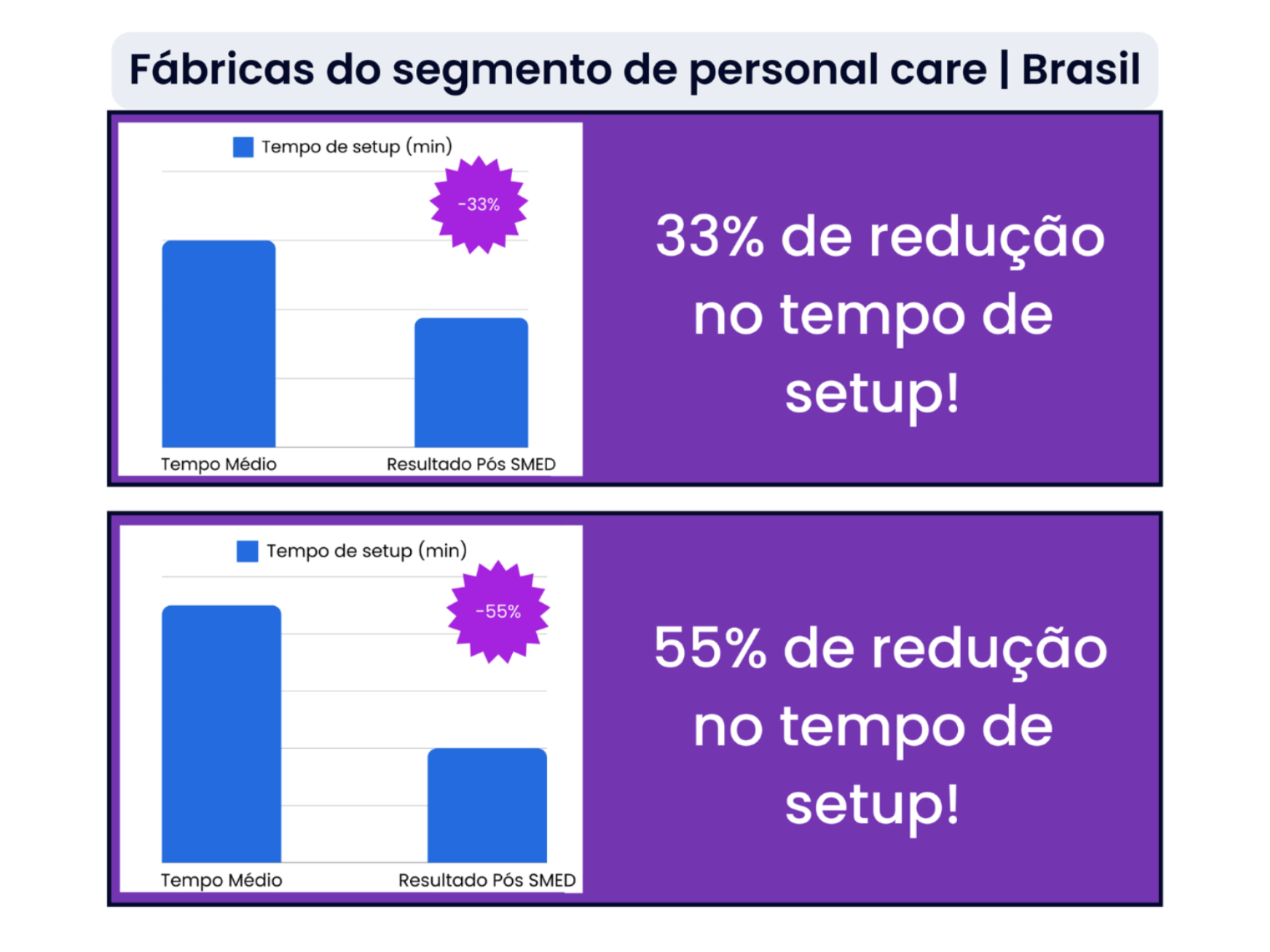 Fábricas do segmento de personal care | Brasil

Tempo de setup (min)

-33%

Tempo Médio

Resultado Pós SMED

33% de redução no tempo de setup!

Tempo de setup (min)

-55%

Tempo Médio

Resultado Pós SMED

55% de redução no tempo de setup!